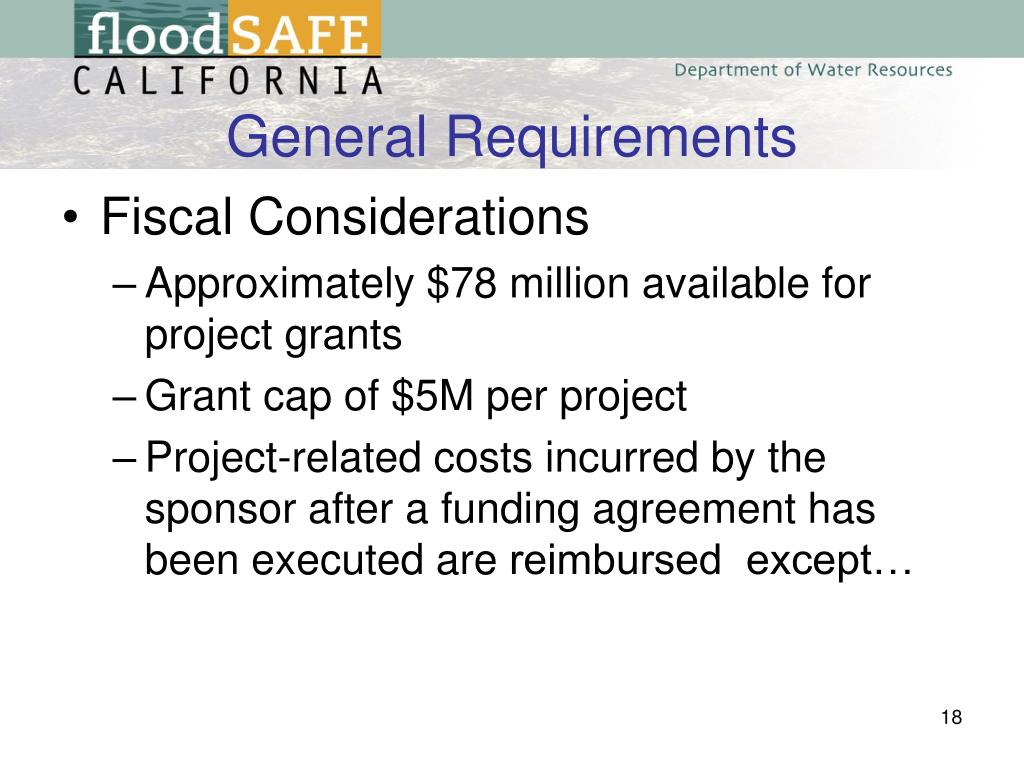 floodSAFE
CALIFORNIA

Department of Water Resources

General Requirements

• Fiscal Considerations
– Approximately \$78 million available for project grants
– Grant cap of \$5M per project
– Project-related costs incurred by the sponsor after a funding agreement has been executed are reimbursed except…

18